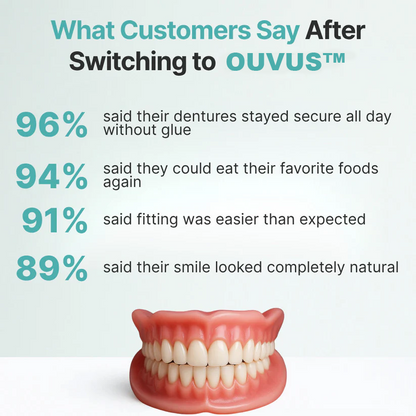 What Customers Say After Switching to OUVUS™

96% said their dentures stayed secure all day without glue

94% said they could eat their favorite foods again

91% said fitting was easier than expected

89% said their smile looked completely natural